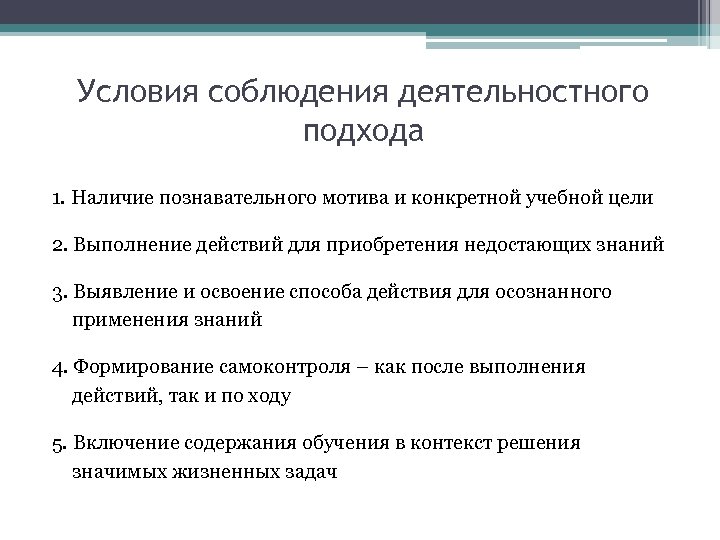 Условия соблюдения деятельностного подхода

1. Наличие познавательного мотива и конкретной учебной цели

2. Выполнение действий для приобретения недостающих знаний

3. Выявление и освоение способа действия для осознанного применения знаний

4. Формирование самоконтроля – как после выполнения действий, так и по ходу

5. Включение содержания обучения в контекст решения значимых жизненных задач